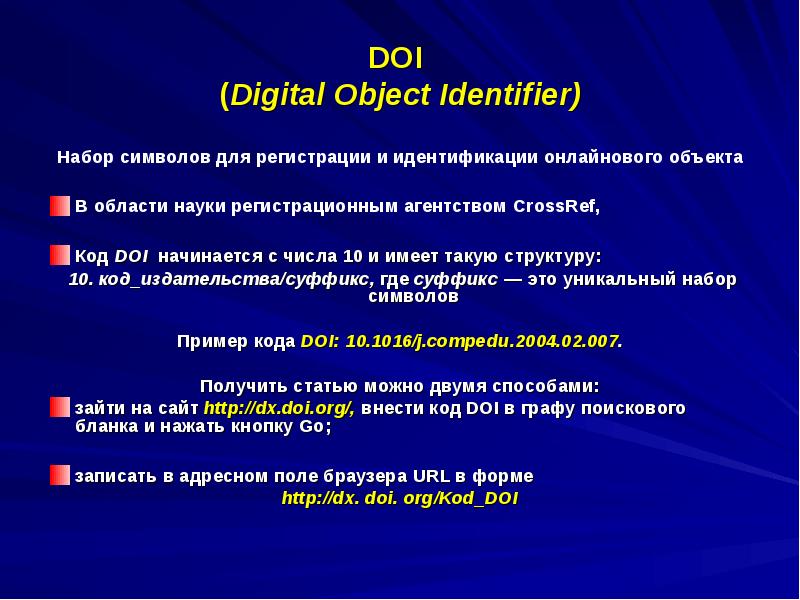 DOI
(Digital Object Identifier)

Набор символов для регистрации и идентификации онлайнового объекта

В области науки регистрационным агентством CrossRef,

Код DOI начинается с числа 10 и имеет такую структуру:
10. код_издательства/суффикс, где суффикс — это уникальный набор символов

Пример кода DOI: 10.1016/j.compedu.2004.02.007.

Получить статью можно двумя способами:
зайти на сайт http://dx.doi.org/, внести код DOI в графу поискового бланка и нажать кнопку Go;

записать в адресном поле браузера URL в форме
http://dx. doi. org/Kod_DOI